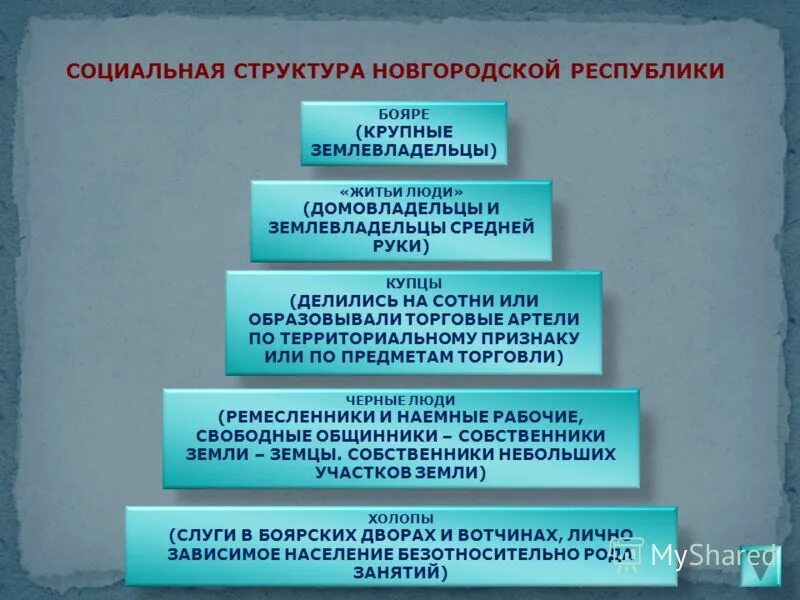 СОЦИАЛЬНАЯ СТРУКТУРА НОВГОРОДСКОЙ РЕСПУБЛИКИ

БОЯРЕ
(КРУПНЫЕ ЗЕМЛЕВЛАДЕЛЬЦЫ)

«ЖИТЬИ ЛЮДИ»
(ДОМОВЛАДЕЛЬЦЫ И ЗЕМЛЕВЛАДЕЛЬЦЫ СРЕДНЕЙ РУКИ)

КУПЦЫ
(ДЕЛИЛИСЬ НА СОТНИ ИЛИ ОБРАЗОВЫВАЛИ ТОРГОВЫЕ АРТЕЛИ ПО ТЕРРИТОРИАЛЬНОМУ ПРИЗНАКУ ИЛИ ПО ПРЕДМЕТАМ ТОРГОВЛИ)

ЧЕРНЫЕ ЛЮДИ
(РЕМЕСЛЕННИКИ И НАЕМНЫЕ РАБОЧИЕ, СВОБОДНЫЕ ОБЩИННИКИ – СОБСТВЕННИКИ ЗЕМЛИ – ЗЕМЦЫ. СОБСТВЕННИКИ НЕБОЛЬШИХ УЧАСТКОВ ЗЕМЛИ)

ХОЛОПЫ
(СЛУГИ В БОЯРСКИХ ДВОРАХ И ВОТЧИНАХ, ЛИЧНО ЗАВИСИМОЕ НАСЕЛЕНИЕ БЕЗОТНОСИТЕЛЬНО РОДА ЗАНЯТИЙ)

MyShared